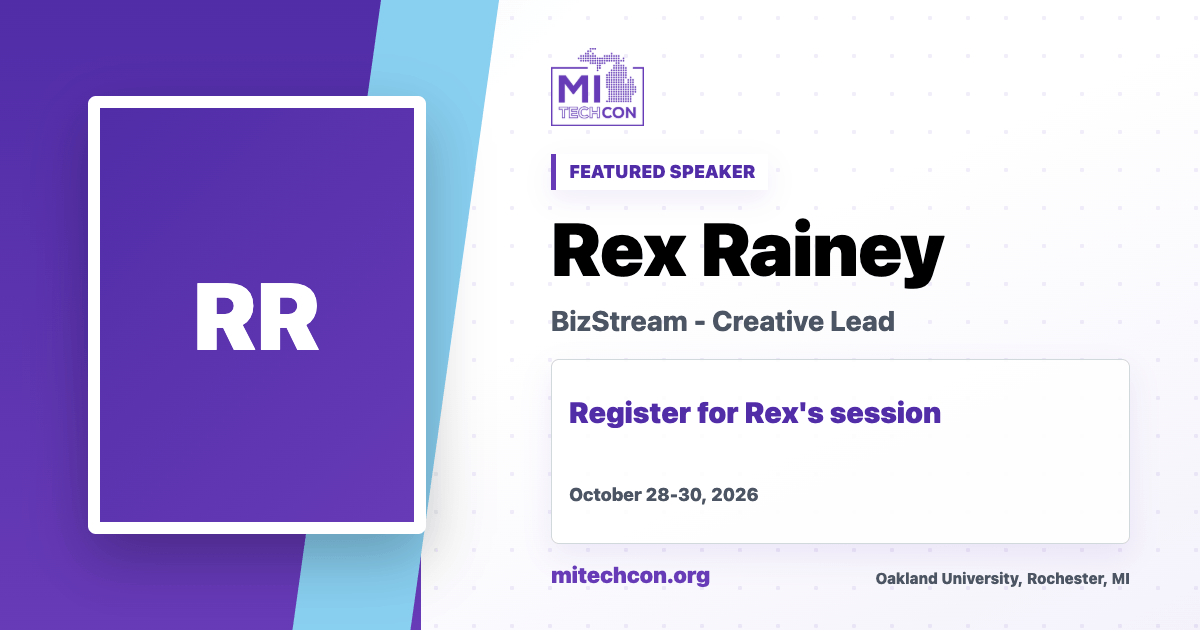 RR

MI TECHCON

FEATURED SPEAKER

Rex Rainey

BizStream - Creative Lead

Register for Rex's session

October 28-30, 2026

mitechcon.org

Oakland University, Rochester, MI